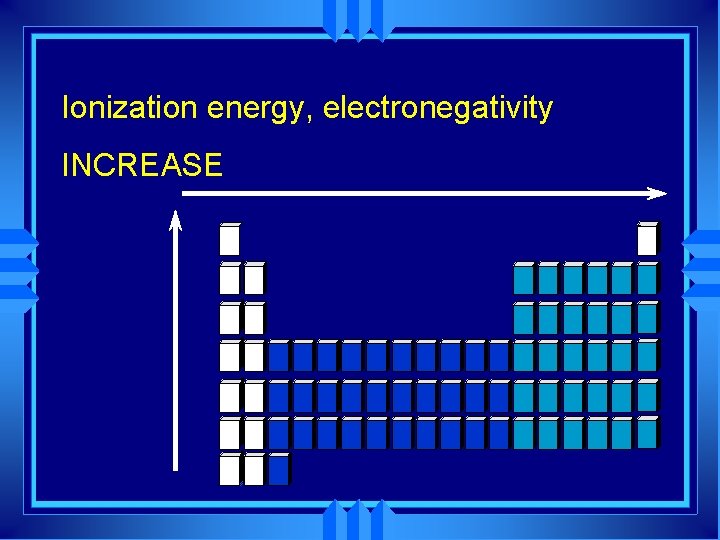 Ionization energy, electronegativity

INCREASE